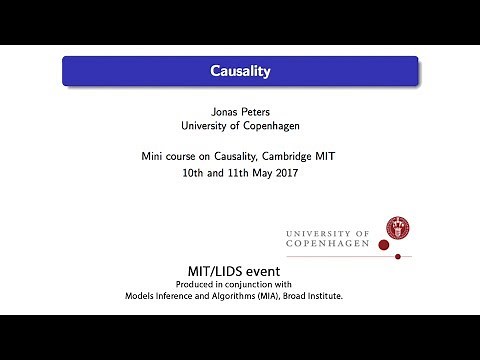 Causality

Jonas Peters
University of Copenhagen

Mini course on Causality, Cambridge MIT
10th and 11th May 2017

UNIVERSITY OF
COPENHAGEN

MIT/LIDS event
Produced in conjunction with
Models Inference and Algorithms (MIA), Broad Institute.